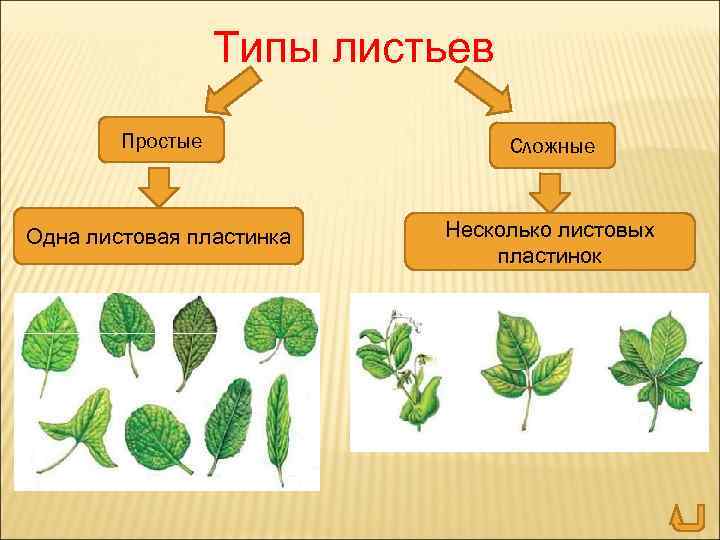 Типы листьев

Простые

Одна листовая пластинка

Сложные

Несколько листовых пластинок